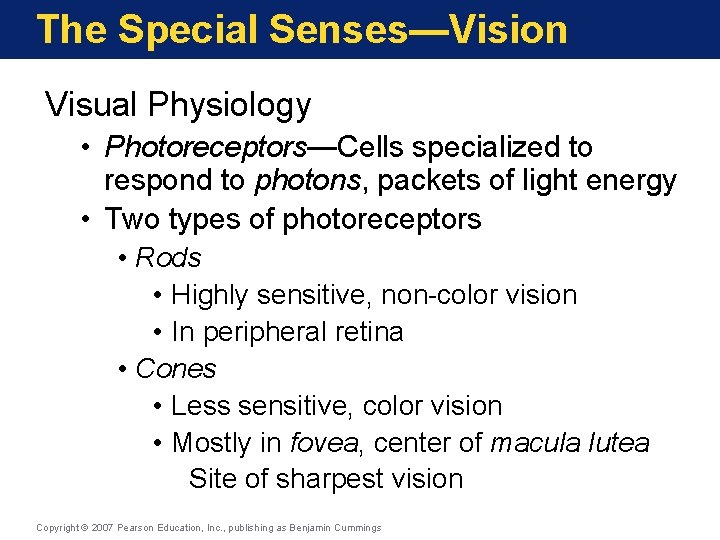 The Special Senses—Vision

Visual Physiology

• Photoreceptors—Cells specialized to respond to photons, packets of light energy
• Two types of photoreceptors
  • Rods
    • Highly sensitive, non-color vision
    • In peripheral retina
  • Cones
    • Less sensitive, color vision
    • Mostly in fovea, center of macula lutea
      Site of sharpest vision

Copyright © 2007 Pearson Education, Inc., publishing as Benjamin Cummings